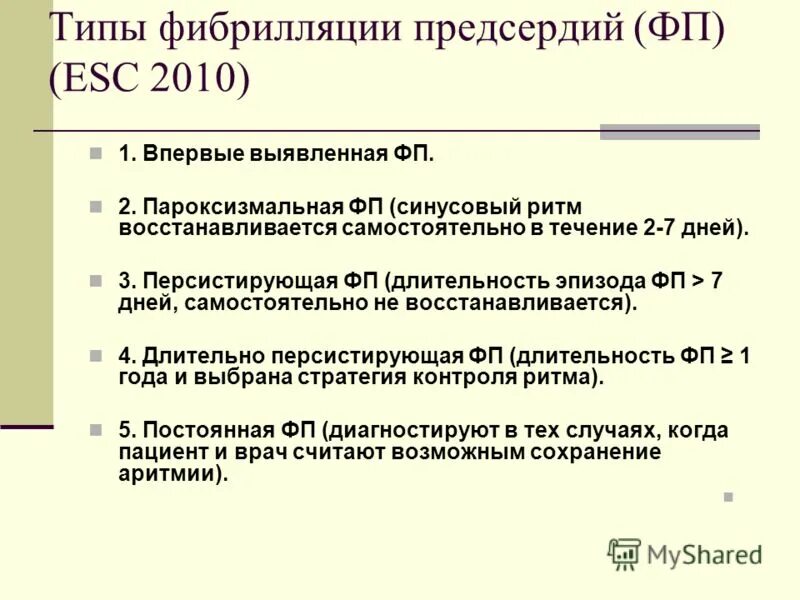 Типы фибрилляции предсердий (ФП) (ESC 2010)

1. Впервые выявленная ФП.

2. Пароксизмальная ФП (синусовый ритм восстанавливается самостоятельно в течение 2-7 дней).

3. Персистирующая ФП (длительность эпизода ФП > 7 дней, самостоятельно не восстанавливается).

4. Длительно персистирующая ФП (длительность ФП ≥ 1 года и выбрана стратегия контроля ритма).

5. Постоянная ФП (диагностируют в тех случаях, когда пациент и врач считают возможным сохранение аритмии).

MyShared